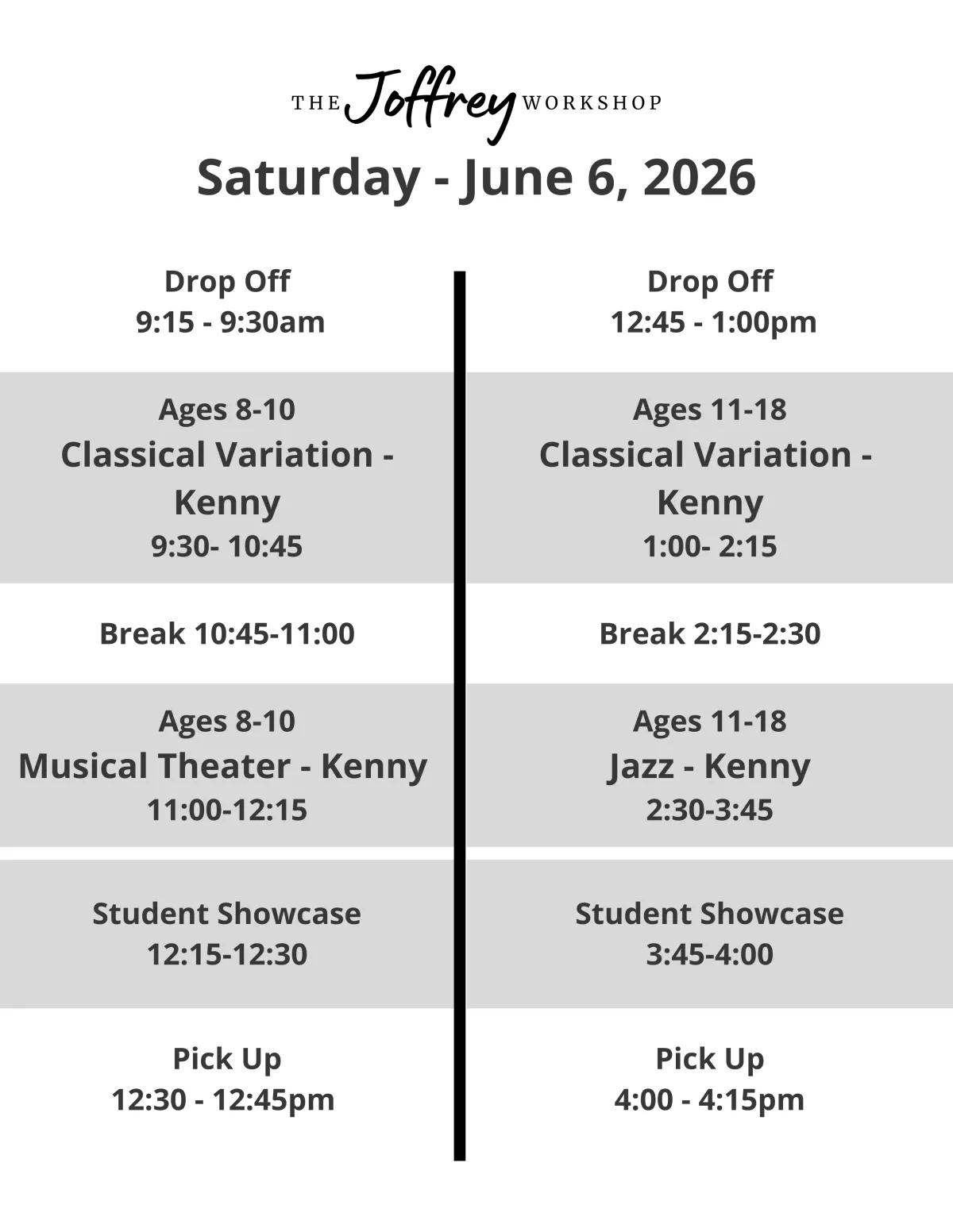 THE Joffrey WORKSHOP

Saturday - June 6, 2026

Drop Off
9:15 - 9:30am

Ages 8-10
Classical Variation - Kenny
9:30- 10:45

Break 10:45-11:00

Ages 8-10
Musical Theater - Kenny
11:00-12:15

Student Showcase
12:15-12:30

Pick Up
12:30 - 12:45pm

Drop Off
12:45 - 1:00pm

Ages 11-18
Classical Variation - Kenny
1:00- 2:15

Break 2:15-2:30

Ages 11-18
Jazz - Kenny
2:30-3:45

Student Showcase
3:45-4:00

Pick Up
4:00 - 4:15pm